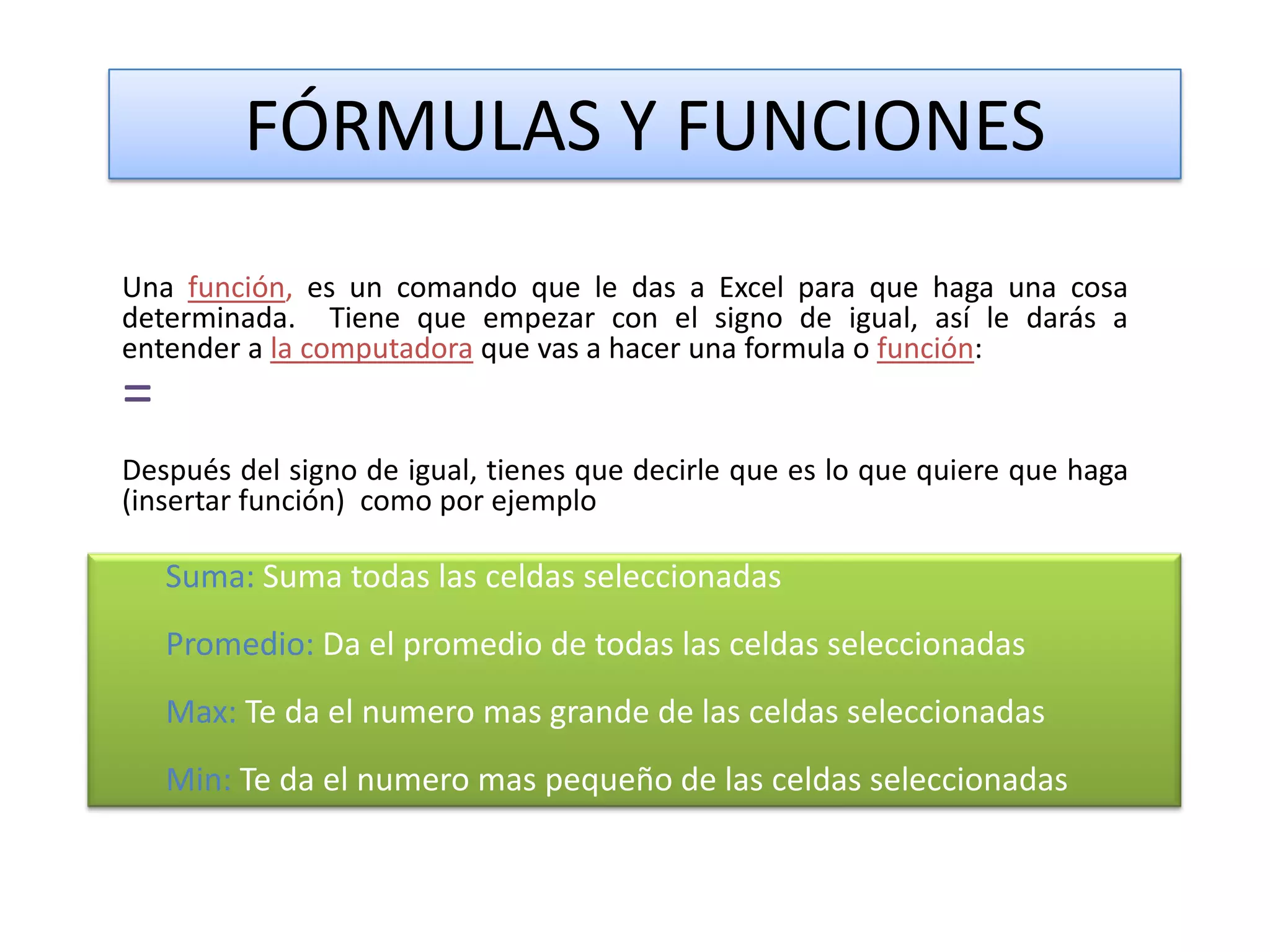 FÓRMULAS Y FUNCIONES

Una función, es un comando que le das a Excel para que haga una cosa determinada. Tiene que empezar con el signo de igual, así le darás a entender a la computadora que vas a hacer una formula o función:

=

Después del signo de igual, tienes que decirle que es lo que quiere que haga (insertar función) como por ejemplo

Suma: Suma todas las celdas seleccionadas

Promedio: Da el promedio de todas las celdas seleccionadas

Max: Te da el numero mas grande de las celdas seleccionadas

Min: Te da el numero mas pequeño de las celdas seleccionadas